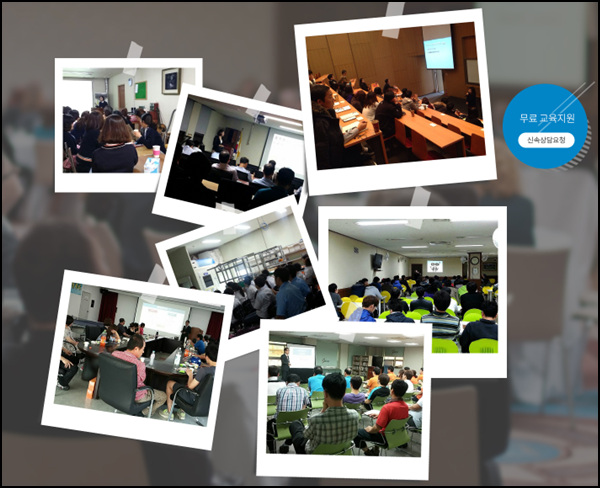 무료 교육지원

신속상담요청